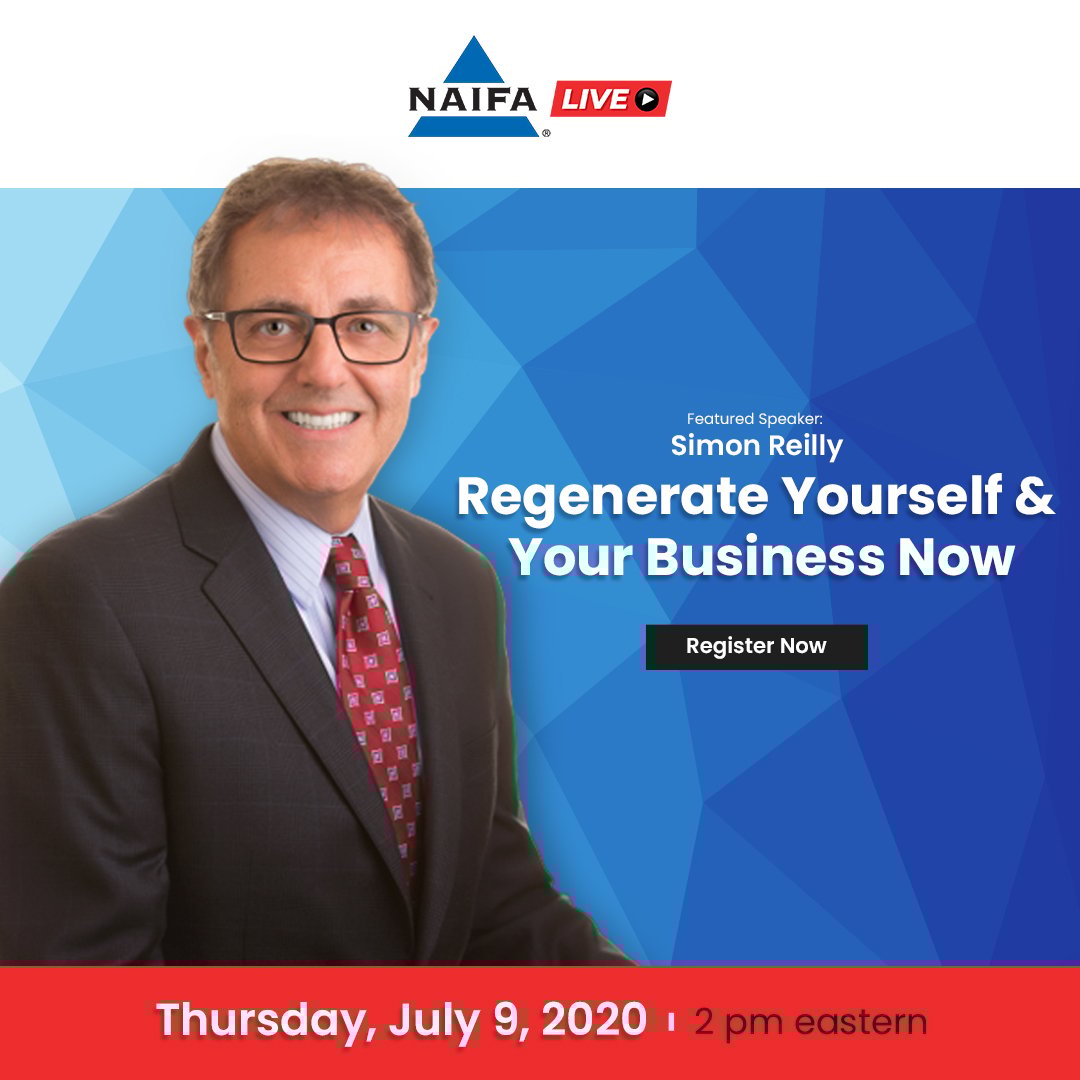 NAIFA® LIVE

Featured Speaker:
Simon Reilly

Regenerate Yourself & Your Business Now

Register Now

Thursday, July 9, 2020 | 2 pm eastern